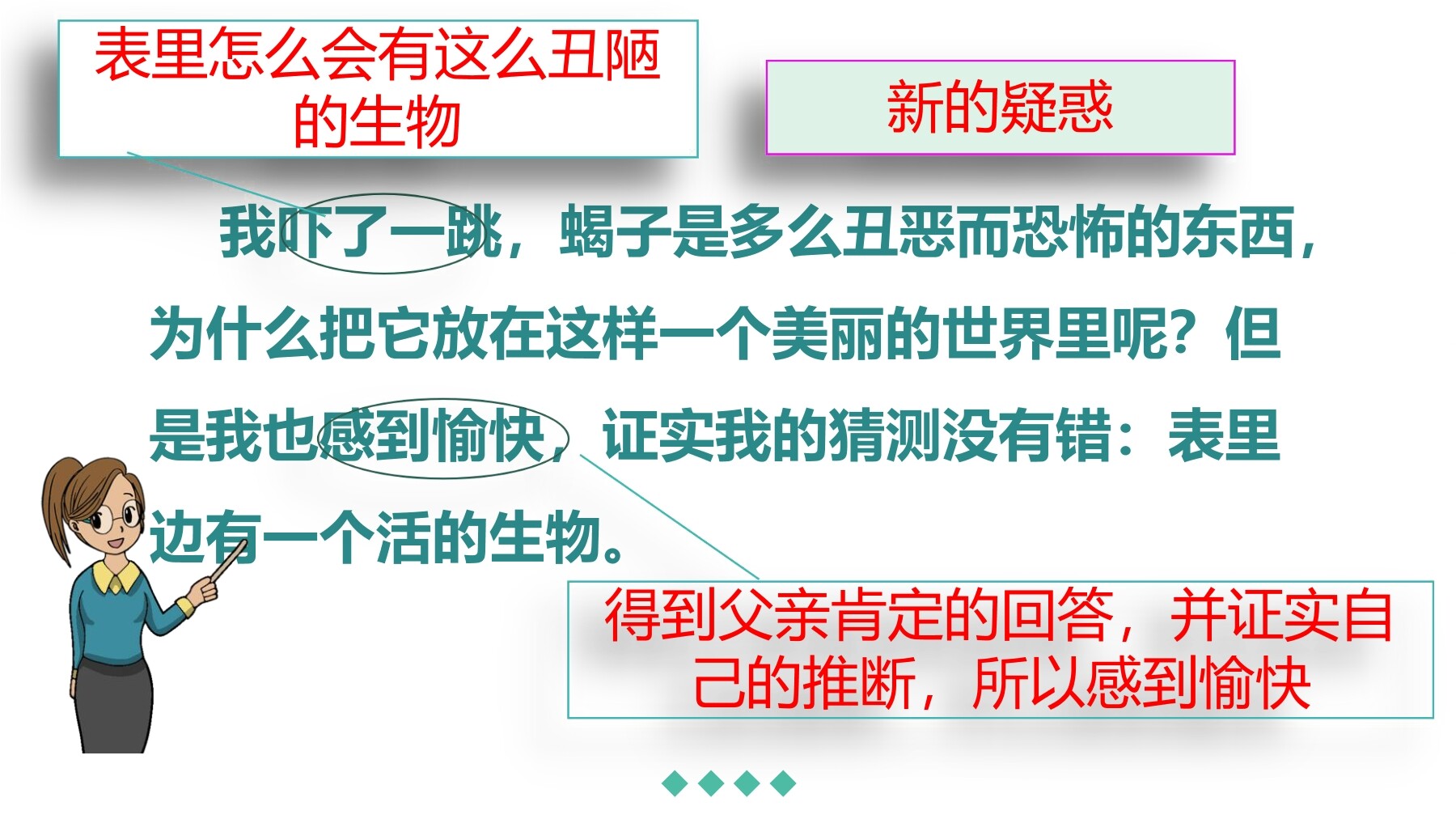 表里怎么会有这么丑陋的生物

新的疑惑

我吓了一跳，蝎子是多么丑恶而恐怖的东西，为什么把它放在这样一个美丽的世界里呢？但是我也感到愉快，证实我的猜测没有错：表里边有一个活的生物。

得到父亲肯定的回答，并证实自己的推断，所以感到愉快